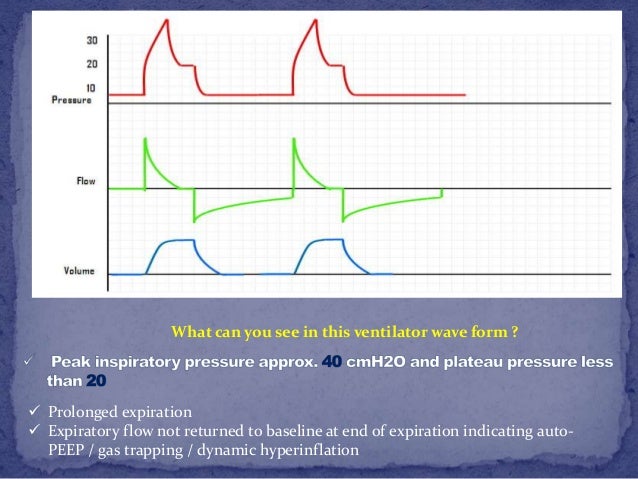 30
20
10
Pressure

Flow

Volume

What can you see in this ventilator wave form ?

✓ Peak inspiratory pressure approx. 40 cmH2O and plateau pressure less than 20

✓ Prolonged expiration
✓ Expiratory flow not returned to baseline at end of expiration indicating auto-PEEP / gas trapping / dynamic hyperinflation